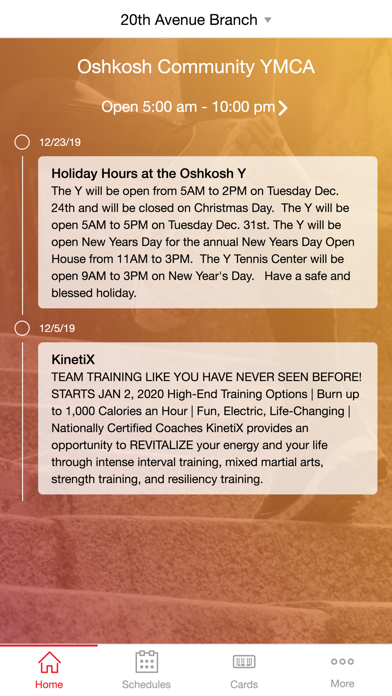 20th Avenue Branch

Oshkosh Community YMCA

Open 5:00 am - 10:00 pm

12/23/19

Holiday Hours at the Oshkosh Y
The Y will be open from 5AM to 2PM on Tuesday Dec. 24th and will be closed on Christmas Day. The Y will be open 5AM to 5PM on Tuesday Dec. 31st. The Y will be open New Years Day for the annual New Years Day Open House from 11AM to 3PM. The Y Tennis Center will be open 9AM to 3PM on New Year's Day. Have a safe and blessed holiday.

12/5/19

KinetiX
TEAM TRAINING LIKE YOU HAVE NEVER SEEN BEFORE! STARTS JAN 2, 2020 High-End Training Options | Burn up to 1,000 Calories an Hour | Fun, Electric, Life-Changing | Nationally Certified Coaches KinetiX provides an opportunity to REVITALIZE your energy and your life through intense interval training, mixed martial arts, strength training, and resiliency training.

Home
Schedules
Cards
More